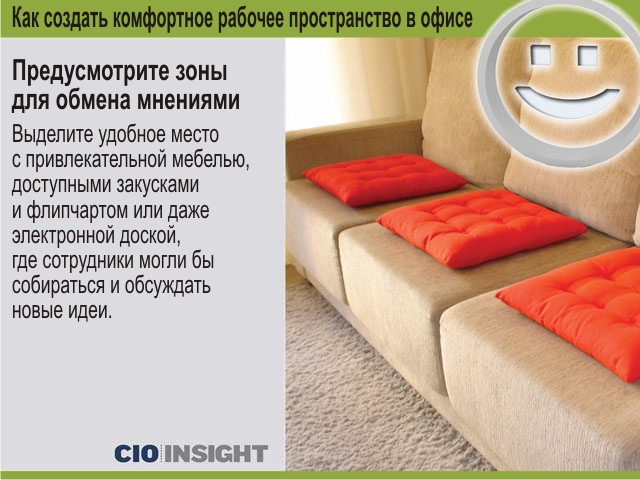 Как создать комфортное рабочее пространство в офисе

Предусмотрите зоны для обмена мнениями

Выделите удобное место с привлекательной мебелью, доступными закусками и флипчартом или даже электронной доской, где сотрудники могли бы собираться и обсуждать новые идеи.

CIO INSIGHT